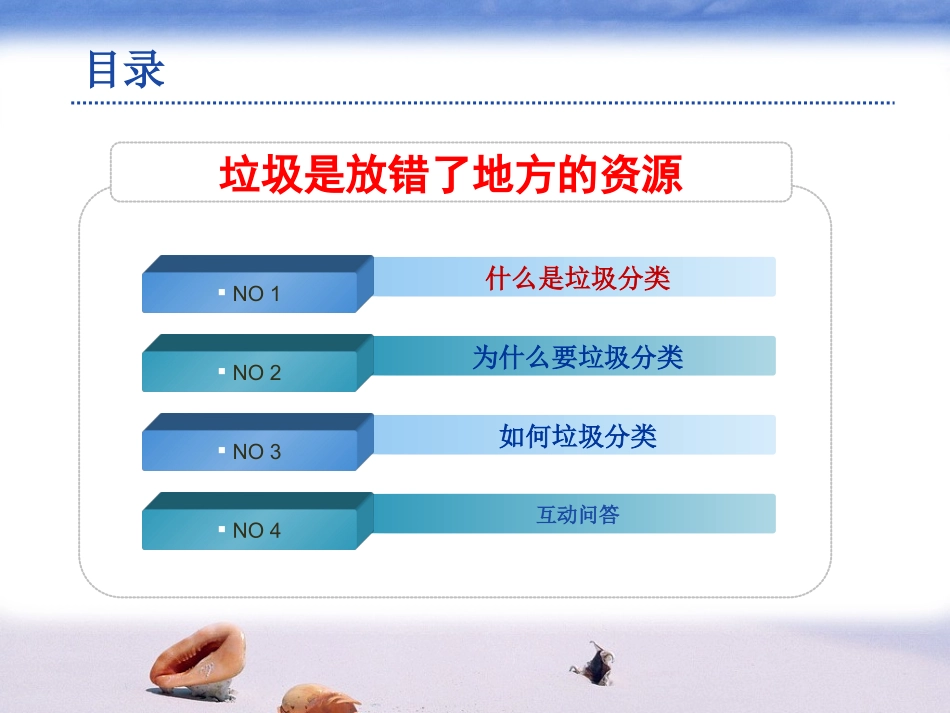 目录

垃圾是放错了地方的资源

▪ NO 1
什么是垃圾分类

▪ NO 2
为什么要垃圾分类

▪ NO 3
如何垃圾分类

▪ NO 4
互动问答